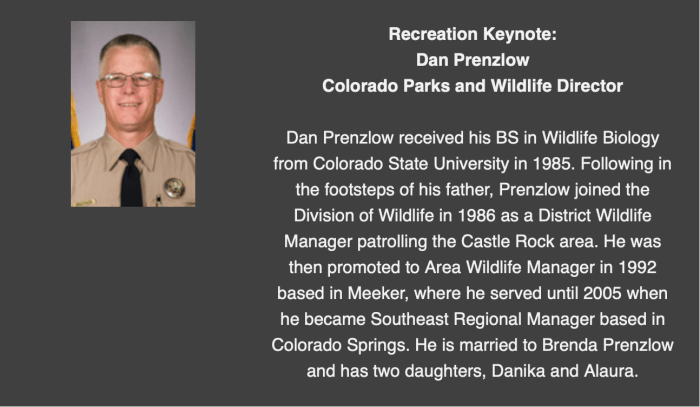 Recreation Keynote:
Dan Prenzlow
Colorado Parks and Wildlife Director

Dan Prenzlow received his BS in Wildlife Biology from Colorado State University in 1985. Following in the footsteps of his father, Prenzlow joined the Division of Wildlife in 1986 as a District Wildlife Manager patrolling the Castle Rock area. He was then promoted to Area Wildlife Manager in 1992 based in Meeker, where he served until 2005 when he became Southeast Regional Manager based in Colorado Springs. He is married to Brenda Prenzlow and has two daughters, Danika and Alaura.